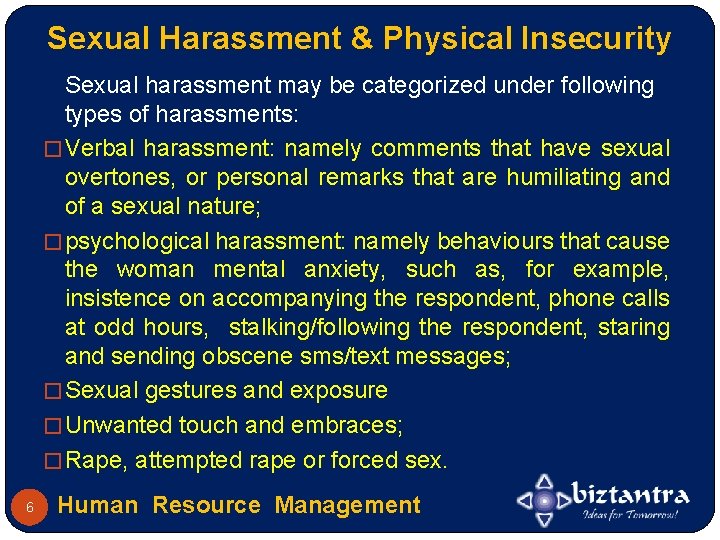 Sexual Harassment & Physical Insecurity

Sexual harassment may be categorized under following types of harassments:

□ Verbal harassment: namely comments that have sexual overtones, or personal remarks that are humiliating and of a sexual nature;

□ psychological harassment: namely behaviours that cause the woman mental anxiety, such as, for example, insistence on accompanying the respondent, phone calls at odd hours, stalking/following the respondent, staring and sending obscene sms/text messages;

□ Sexual gestures and exposure

□ Unwanted touch and embraces;

□ Rape, attempted rape or forced sex.

6 Human Resource Management

biztantra
Ideas for Tomorrow!